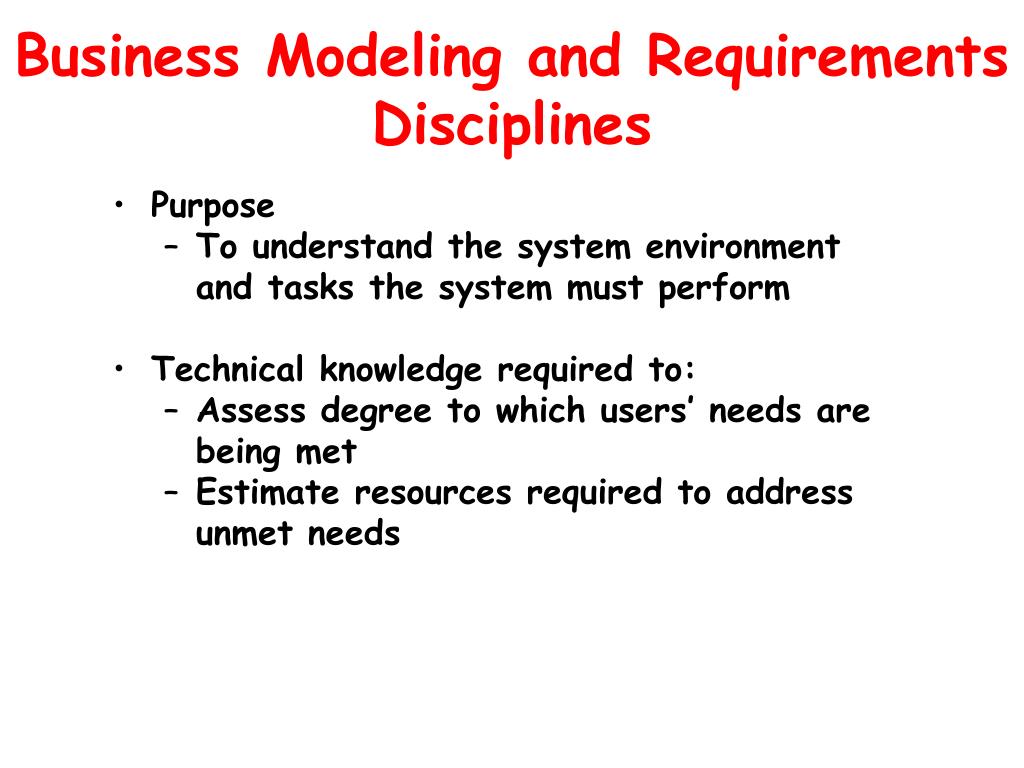 Business Modeling and Requirements Disciplines

• Purpose
– To understand the system environment and tasks the system must perform

• Technical knowledge required to:
– Assess degree to which users’ needs are being met
– Estimate resources required to address unmet needs